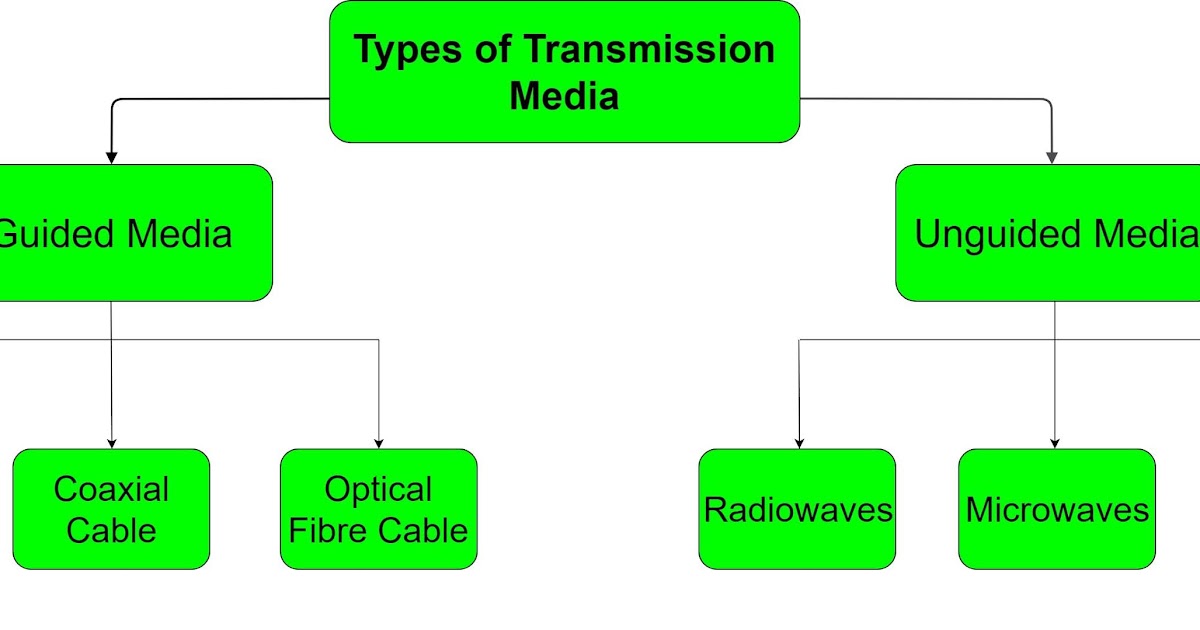 Types of Transmission Media

Guided Media

Unguided Media

Coaxial Cable

Optical Fibre Cable

Radiowaves

Microwaves